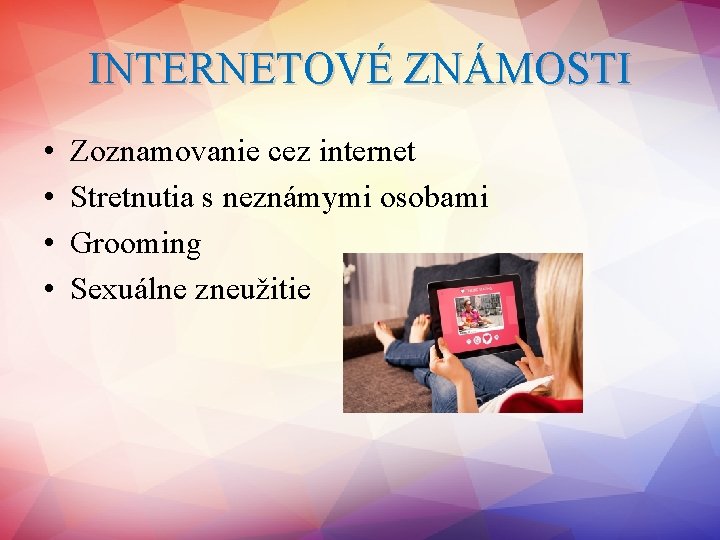 INTERNETOVÉ ZNÁMOSTI

• Zoznamovanie cez internet
• Stretnutia s neznámymi osobami
• Grooming
• Sexuálne zneužitie